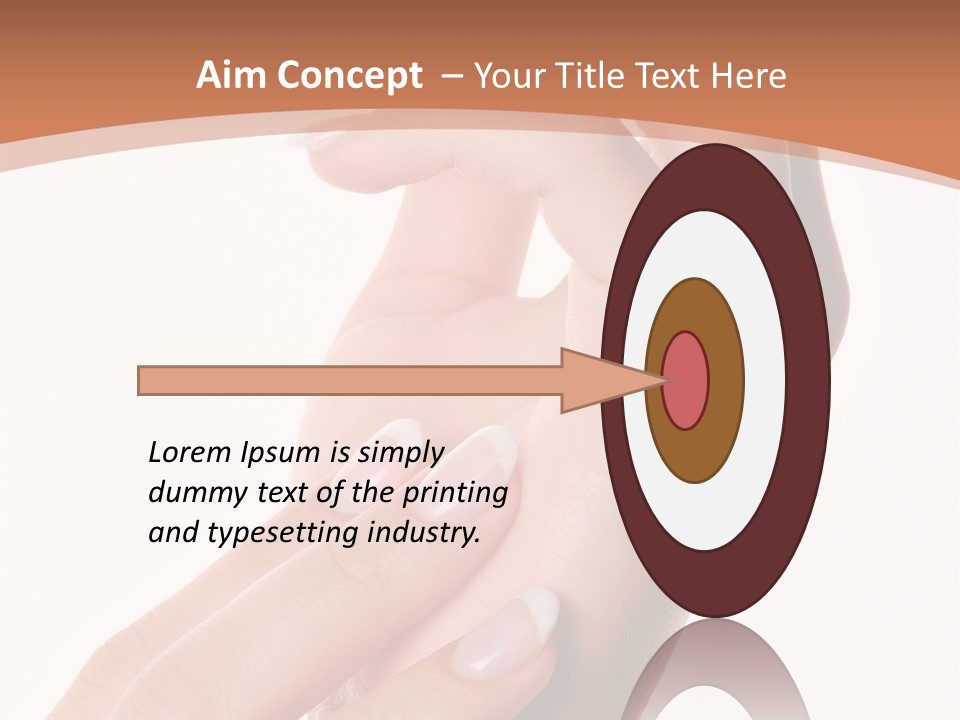 Aim Concept – Your Title Text Here

Lorem Ipsum is simply dummy text of the printing and typesetting industry.